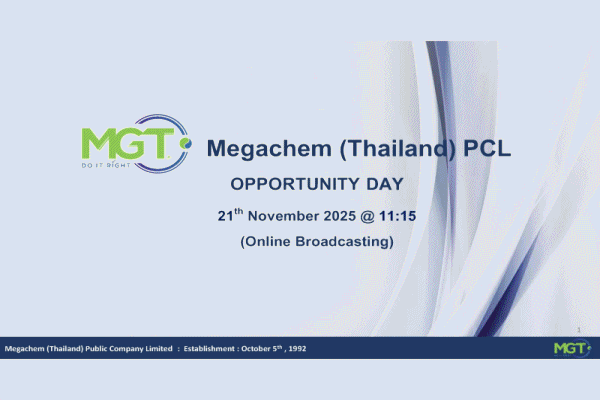 MGT
DO IT RIGHT

Megachem (Thailand) PCL

OPPORTUNITY DAY

21$^{th}$ November 2025 @ 11:15

(Online Broadcasting)

1

Megachem (Thailand) Public Company Limited : Establishment : October 5$^{th}$ , 1992

MGT